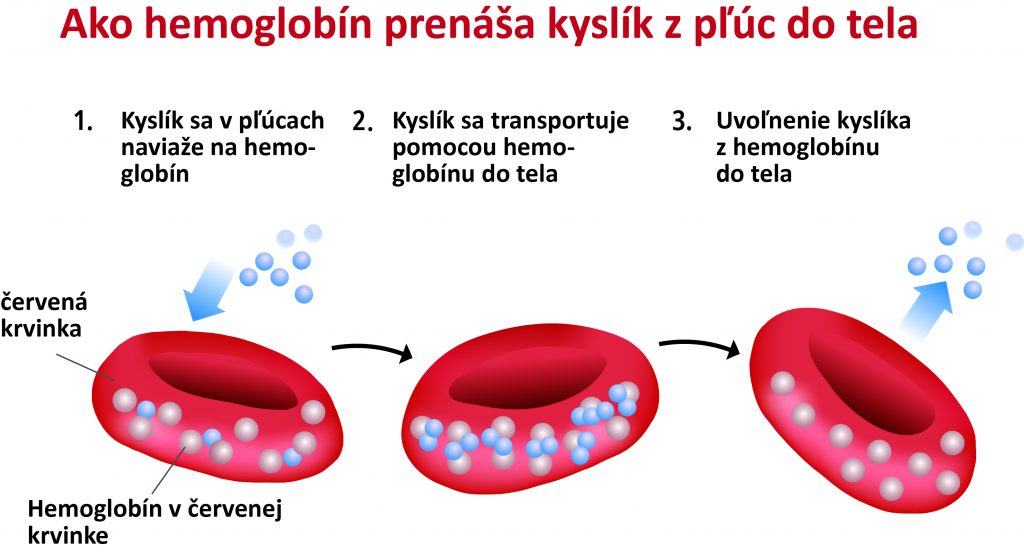 Ako hemoglobín prenáša kyslík z pľúc do tela

1. Kyslík sa v pľúcach naviaže na hemoglobín

2. Kyslík sa transportuje pomocou hemoglobínu do tela

3. Uvoľnenie kyslíka z hemoglobínu do tela

červená krvinka

Hemoglobín v červenej krvinke